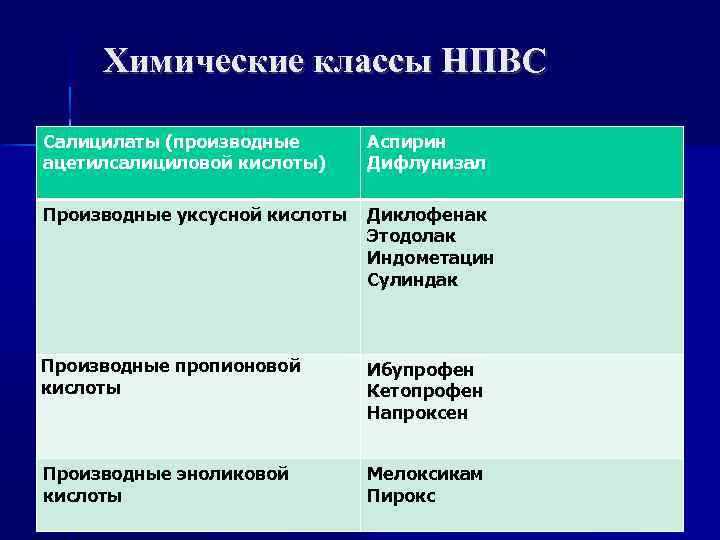 Химические классы НПВС

| Салицилаты (производные ацетилсалициловой кислоты) | Аспирин Дифлунизал |
|---|---|
| Производные уксусной кислоты | Диклофенак Этодолак Индометацин Сулиндак |
| Производные пропионовой кислоты | Ибупрофен Кетопрофен Напроксен |
| Производные эноликовой кислоты | Мелоксикам Пирокс |